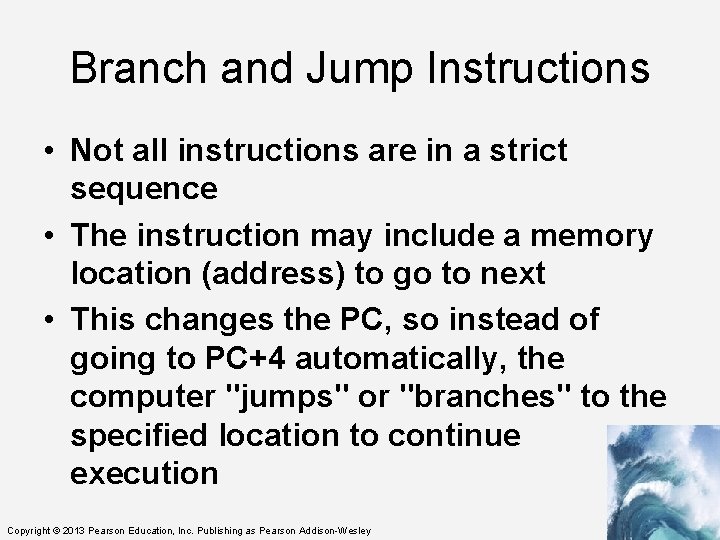 Branch and Jump Instructions

• Not all instructions are in a strict sequence

• The instruction may include a memory location (address) to go to next

• This changes the PC, so instead of going to PC+4 automatically, the computer "jumps" or "branches" to the specified location to continue execution

Copyright © 2013 Pearson Education, Inc. Publishing as Pearson Addison-Wesley